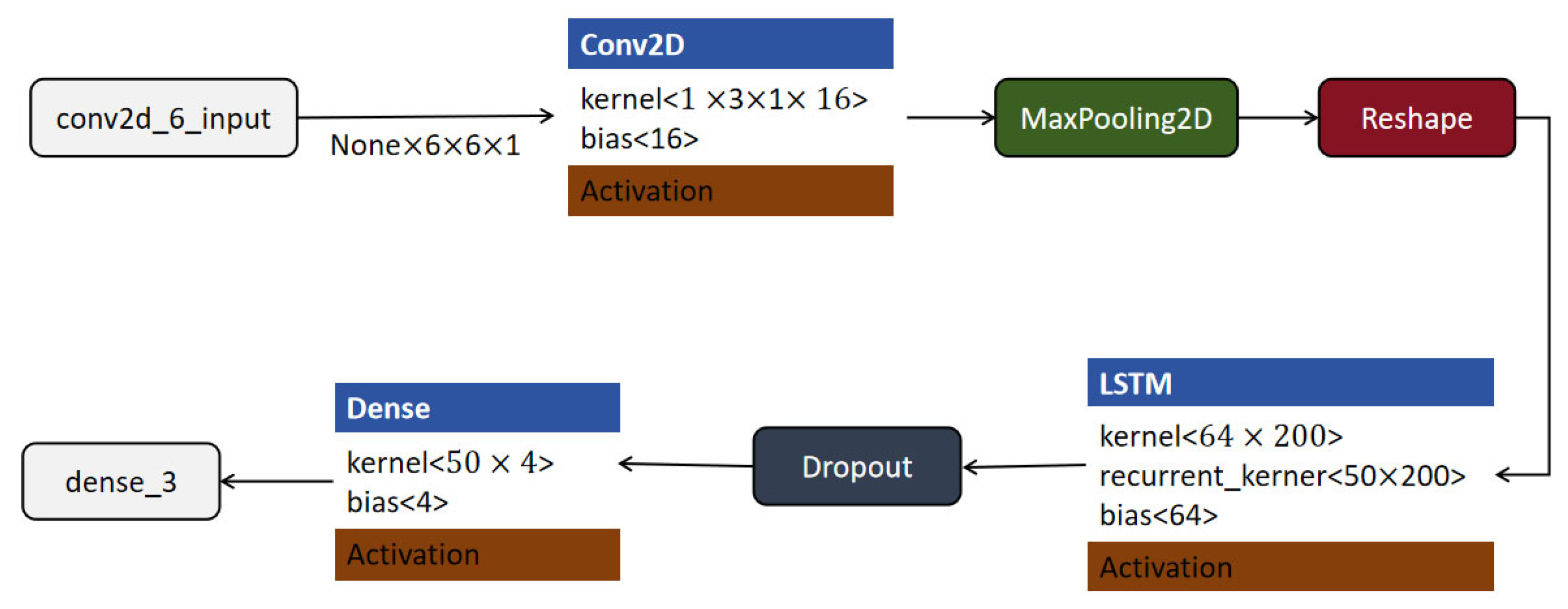 conv2d_6_input

None×6×6×1

Conv2D

kernel<1 ×3×1× 16>
bias<16>

Activation

MaxPooling2D

Reshape

LSTM

kernel<64 × 200>
recurrent_kerner<50×200>
bias<64>

Activation

Dropout

Dense

kernel<50 × 4>
bias<4>

Activation

dense_3